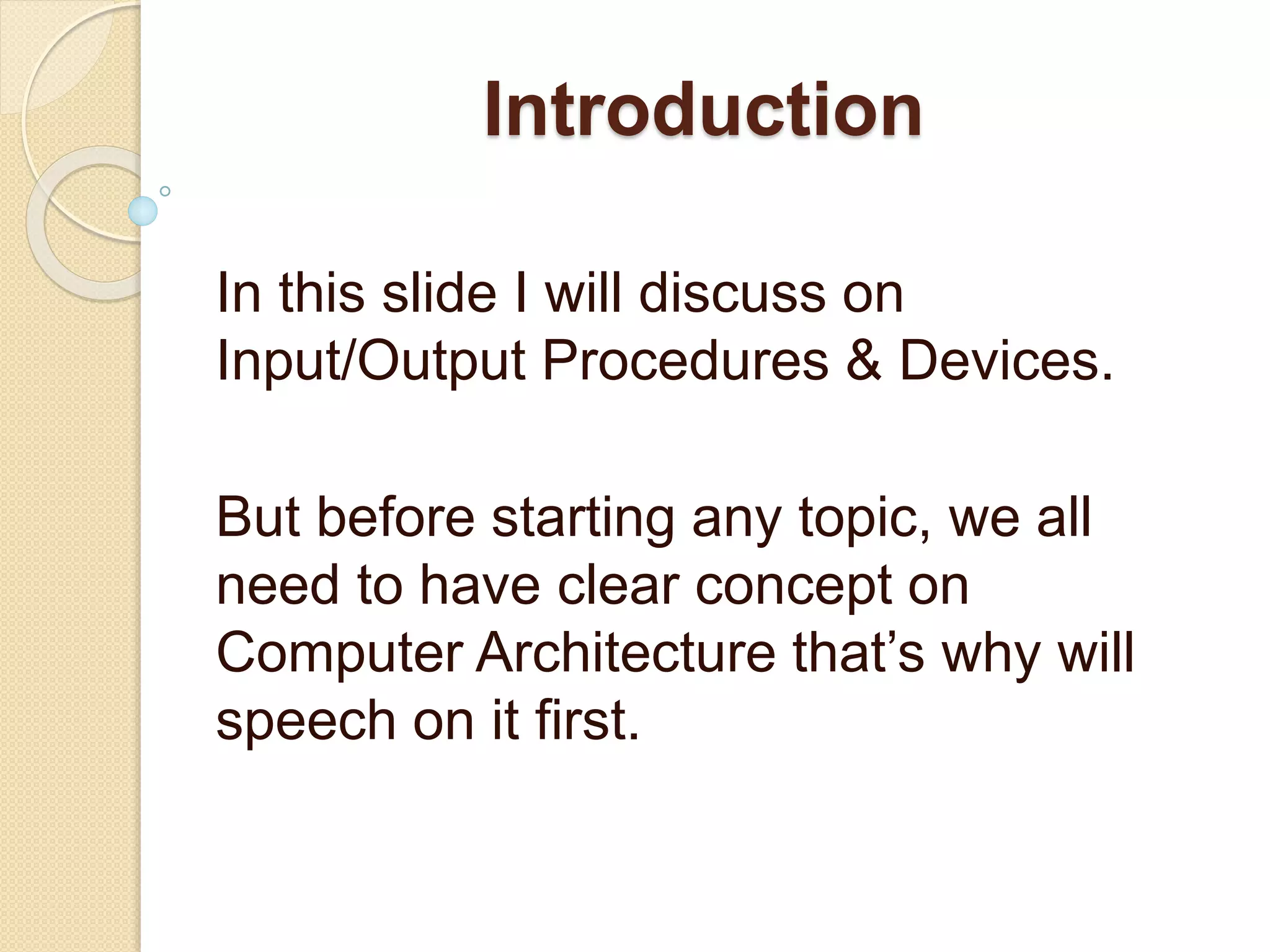 Introduction

In this slide I will discuss on Input/Output Procedures & Devices.

But before starting any topic, we all need to have clear concept on Computer Architecture that’s why will speech on it first.